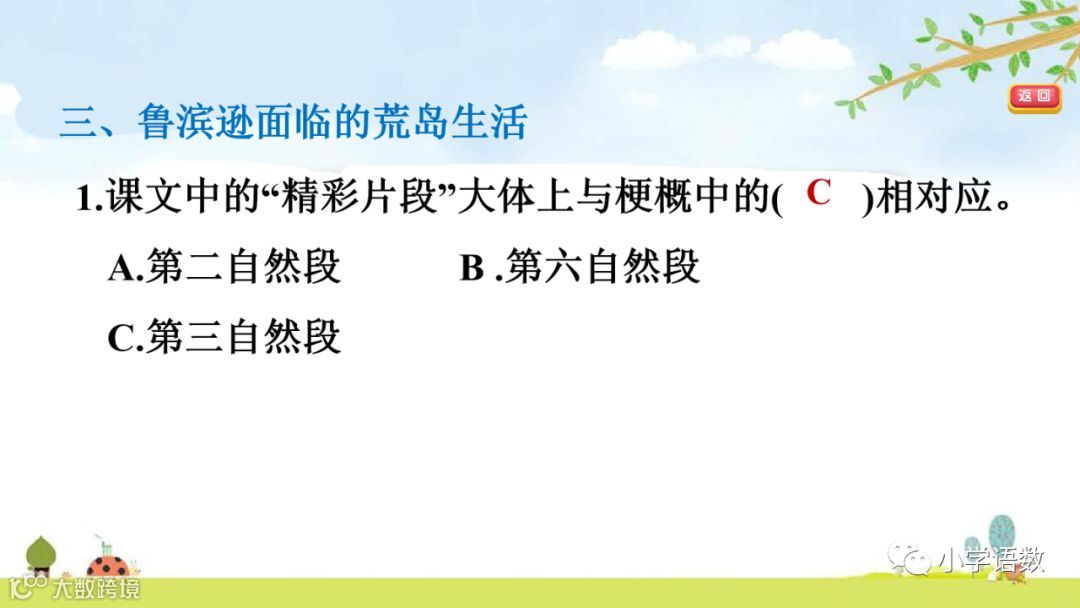 返回

三、鲁滨逊面临的荒岛生活

1.课文中的“精彩片段”大体上与梗概中的( C )相对应。

A.第二自然段　　B .第六自然段

C.第三自然段

大数跨境

小学语数